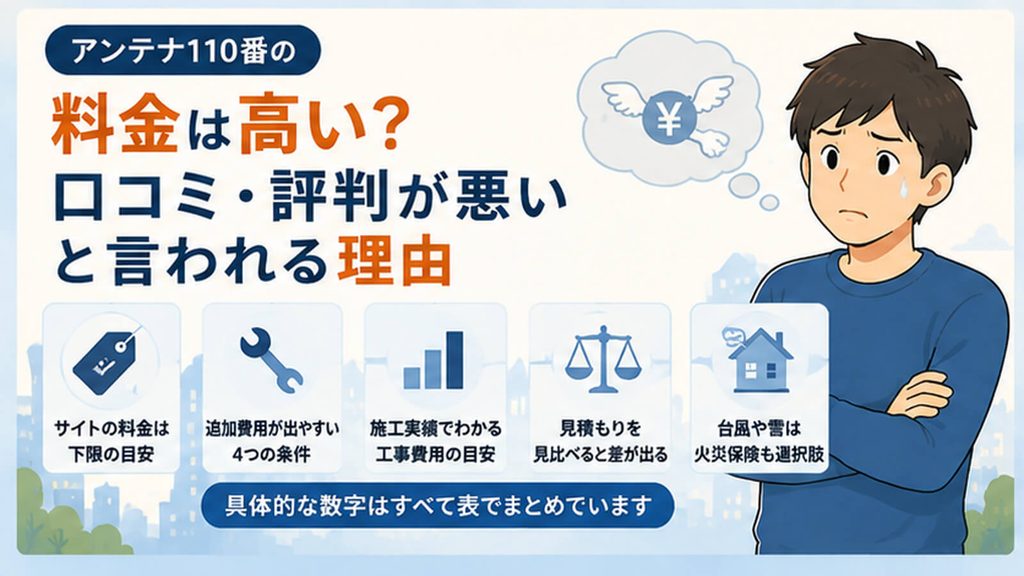 アンテナ110番の

料金は高い?
口コミ・評判が悪い
と言われる理由

¥

サイトの料金は
下限の目安

追加費用が出やすい
4つの条件

施工実績でわかる
工事費用の目安

見積もりを
見比べると差が出る

台風や雪は
火災保険も選択肢

具体的な数字はすべて表でまとめています